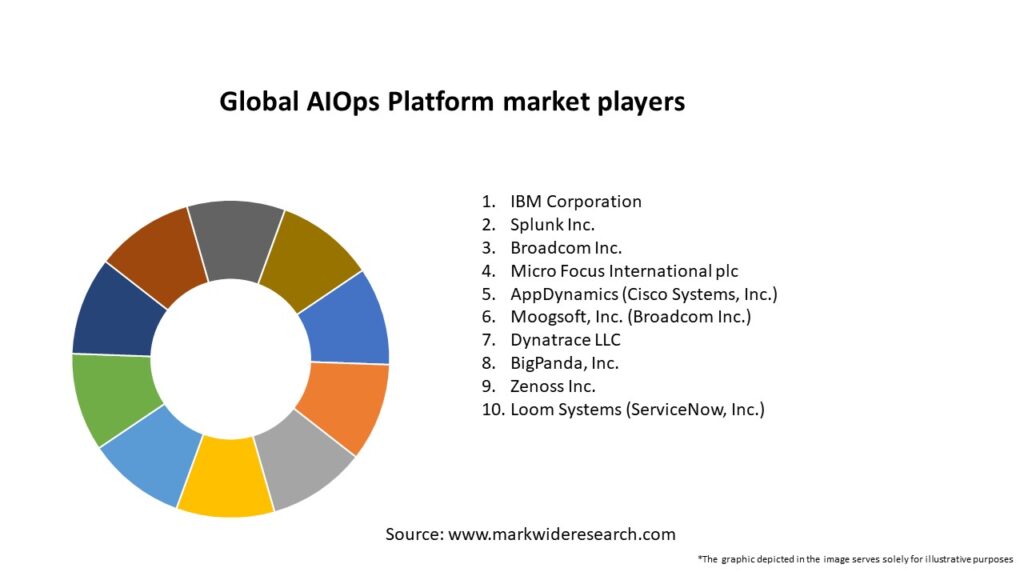 Global AIOps Platform market players

1. IBM Corporation
2. Splunk Inc.
3. Broadcom Inc.
4. Micro Focus International plc
5. AppDynamics (Cisco Systems, Inc.)
6. Moogsoft, Inc. (Broadcom Inc.)
7. Dynatrace LLC
8. BigPanda, Inc.
9. Zenoss Inc.
10. Loom Systems (ServiceNow, Inc.)

Source: www.markwideresearch.com

*The graphic depicted in the image serves solely for illustrative purposes